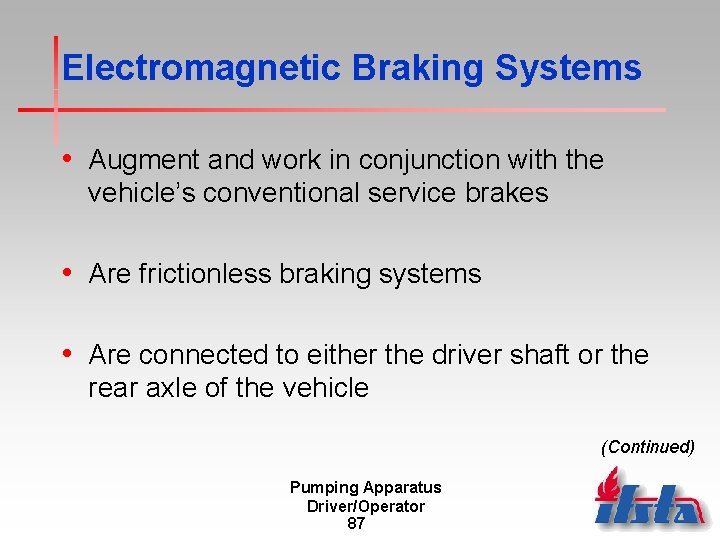 Electromagnetic Braking Systems

• Augment and work in conjunction with the vehicle's conventional service brakes

• Are frictionless braking systems

• Are connected to either the driver shaft or the rear axle of the vehicle

(Continued)

Pumping Apparatus Driver/Operator
87

ifsta